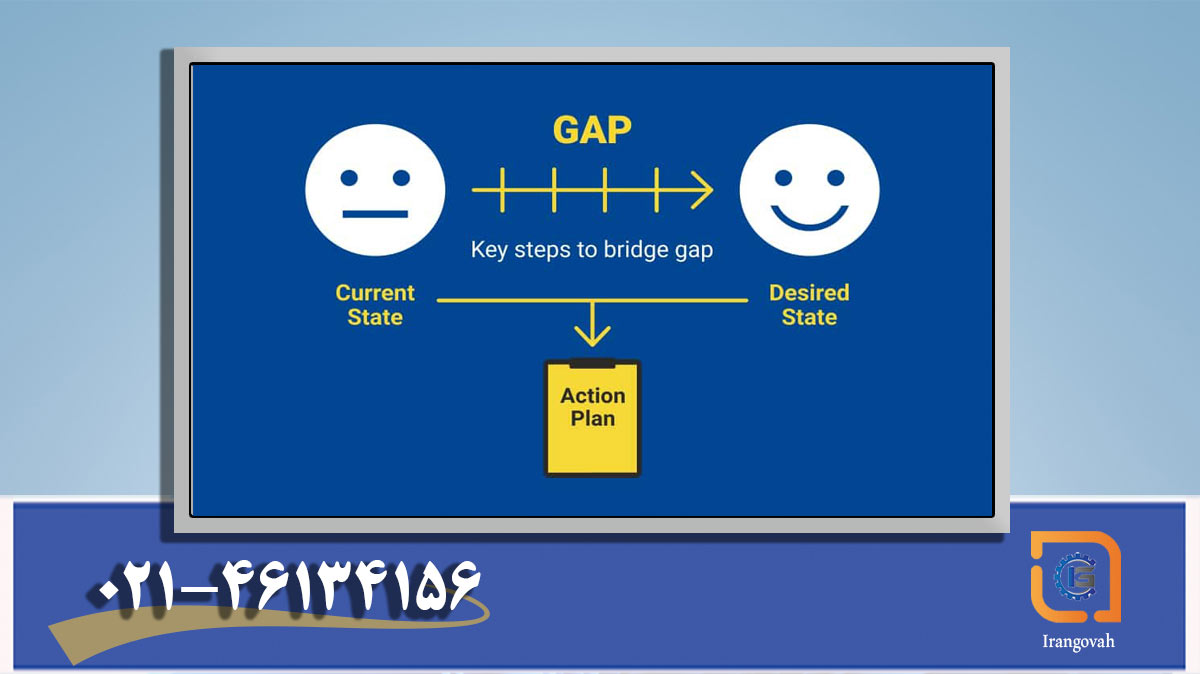 GAP

Key steps to bridge gap

Current State

Desired State

Action Plan

۰۲۱-۴۶۱۳۴۱۵۶

IG

Irangovah